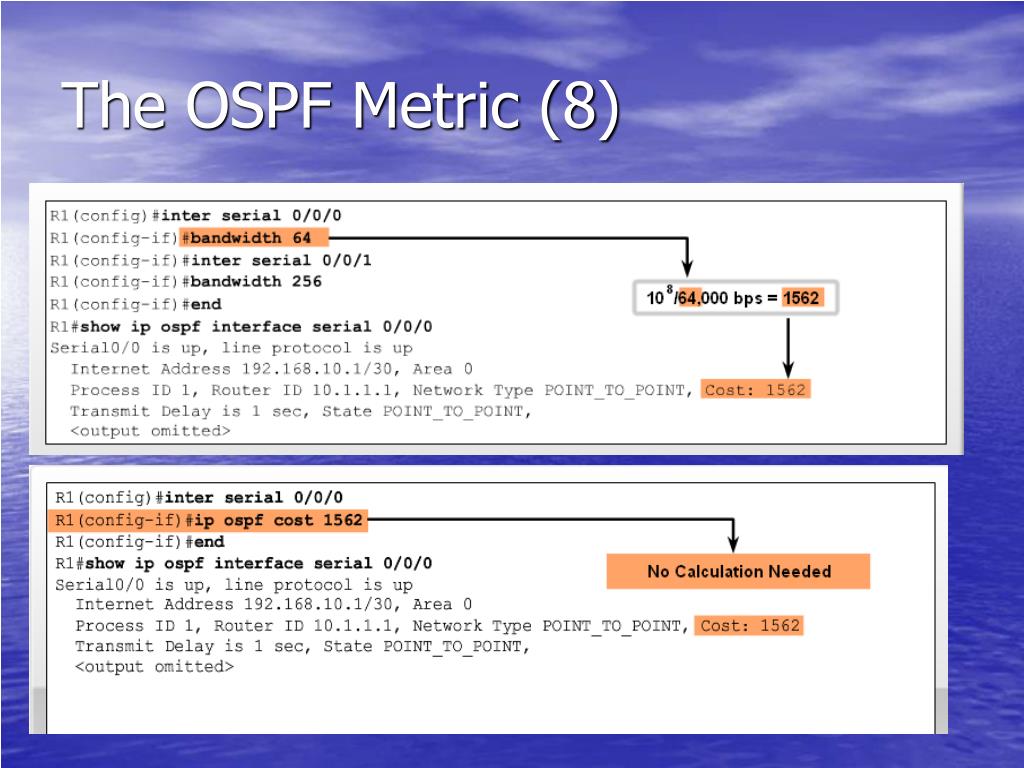 The OSPF Metric (8)

R1(config)#inter serial 0/0/0
R1(config-if)#bandwidth 64
R1(config-if)#inter serial 0/0/1
R1(config-if)#bandwidth 256
R1(config-if)#end
R1#show ip ospf interface serial 0/0/0
Serial0/0 is up, line protocol is up
Internet Address 192.168.10.1/30, Area 0
Process ID 1, Router ID 10.1.1.1, Network Type POINT_TO_POINT, Cost: 1562
Transmit Delay is 1 sec, State POINT_TO_POINT,
<output omitted>

$10^8$/64,000 bps = 1562

R1(config)#inter serial 0/0/0
R1(config-if)#ip ospf cost 1562
R1(config-if)#end
R1#show ip ospf interface serial 0/0/0
Serial0/0 is up, line protocol is up
Internet Address 192.168.10.1/30, Area 0
Process ID 1, Router ID 10.1.1.1, Network Type POINT_TO_POINT, Cost: 1562
Transmit Delay is 1 sec, State POINT_TO_POINT,
<output omitted>

No Calculation Needed